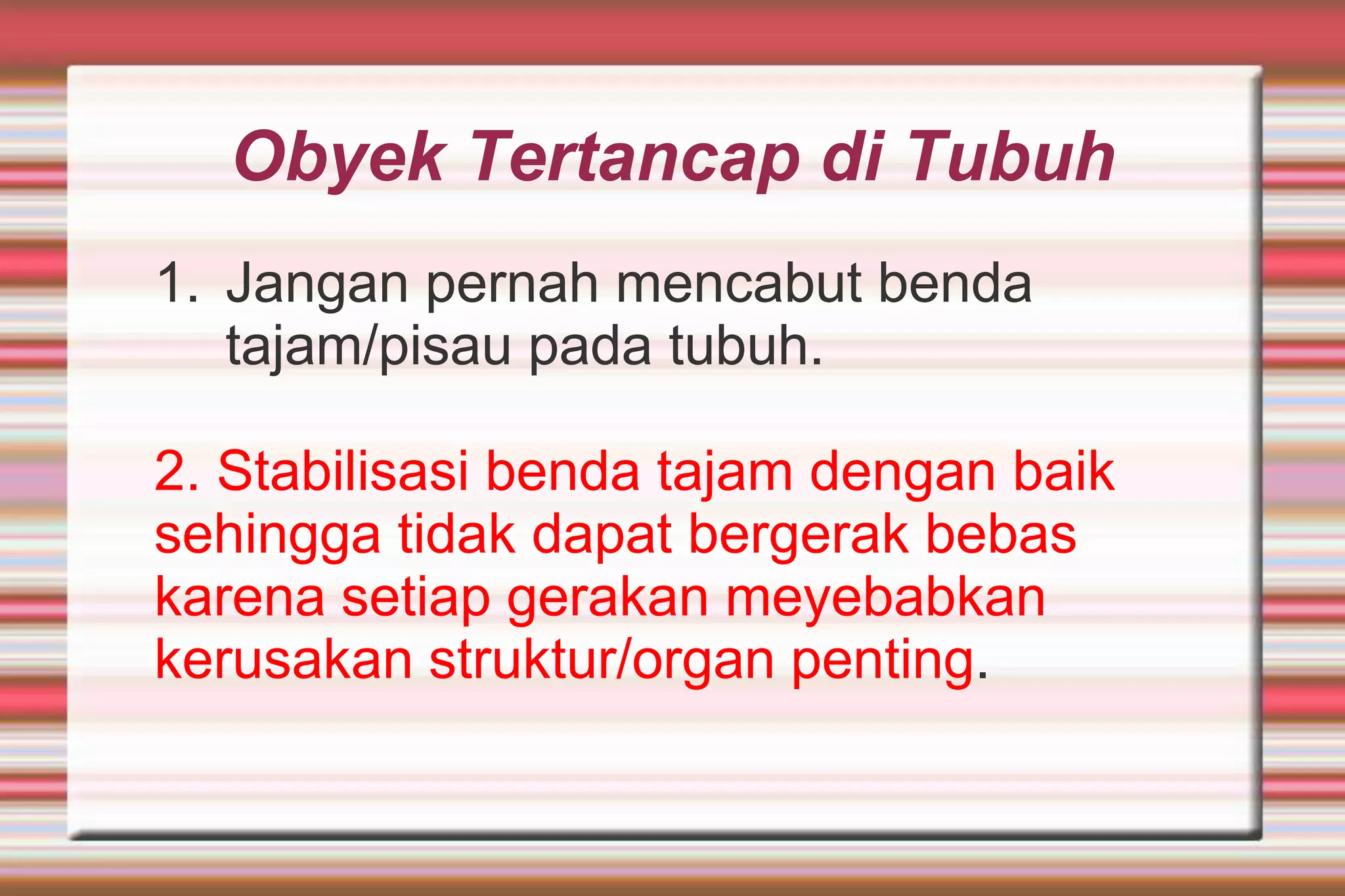 Obyek Tertancap di Tubuh

1. Jangan pernah mencabut benda tajam/pisau pada tubuh.

2. Stabilisasi benda tajam dengan baik sehingga tidak dapat bergerak bebas karena setiap gerakan meyebabkan kerusakan struktur/organ penting.